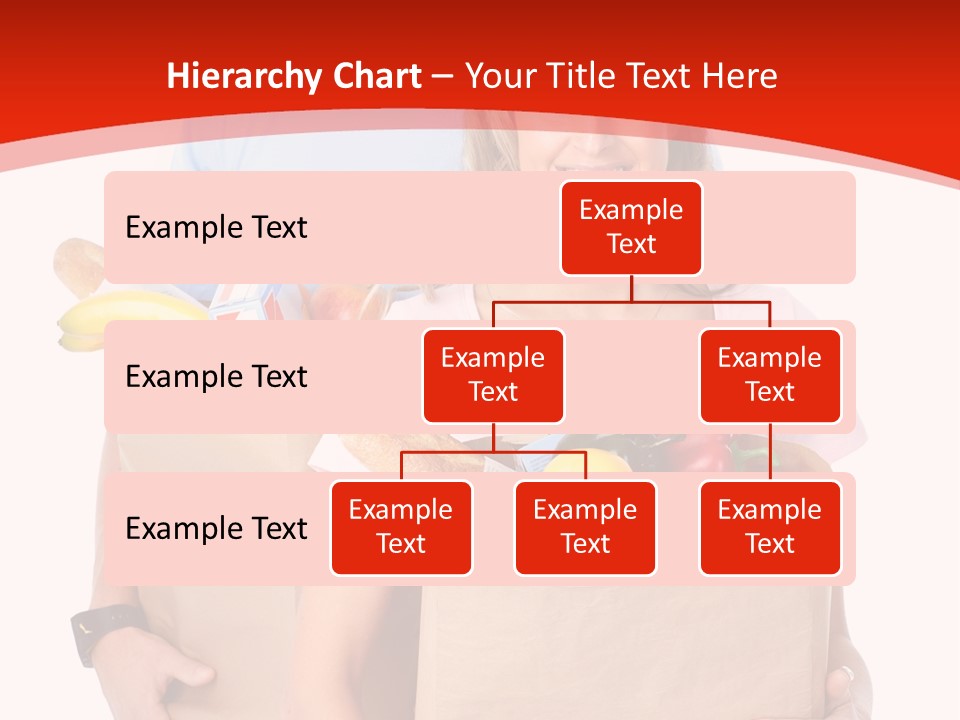 Hierarchy Chart – Your Title Text Here

Example Text

Example Text

Example Text

Example Text

Example Text

Example Text

Example Text

Example Text

Example Text